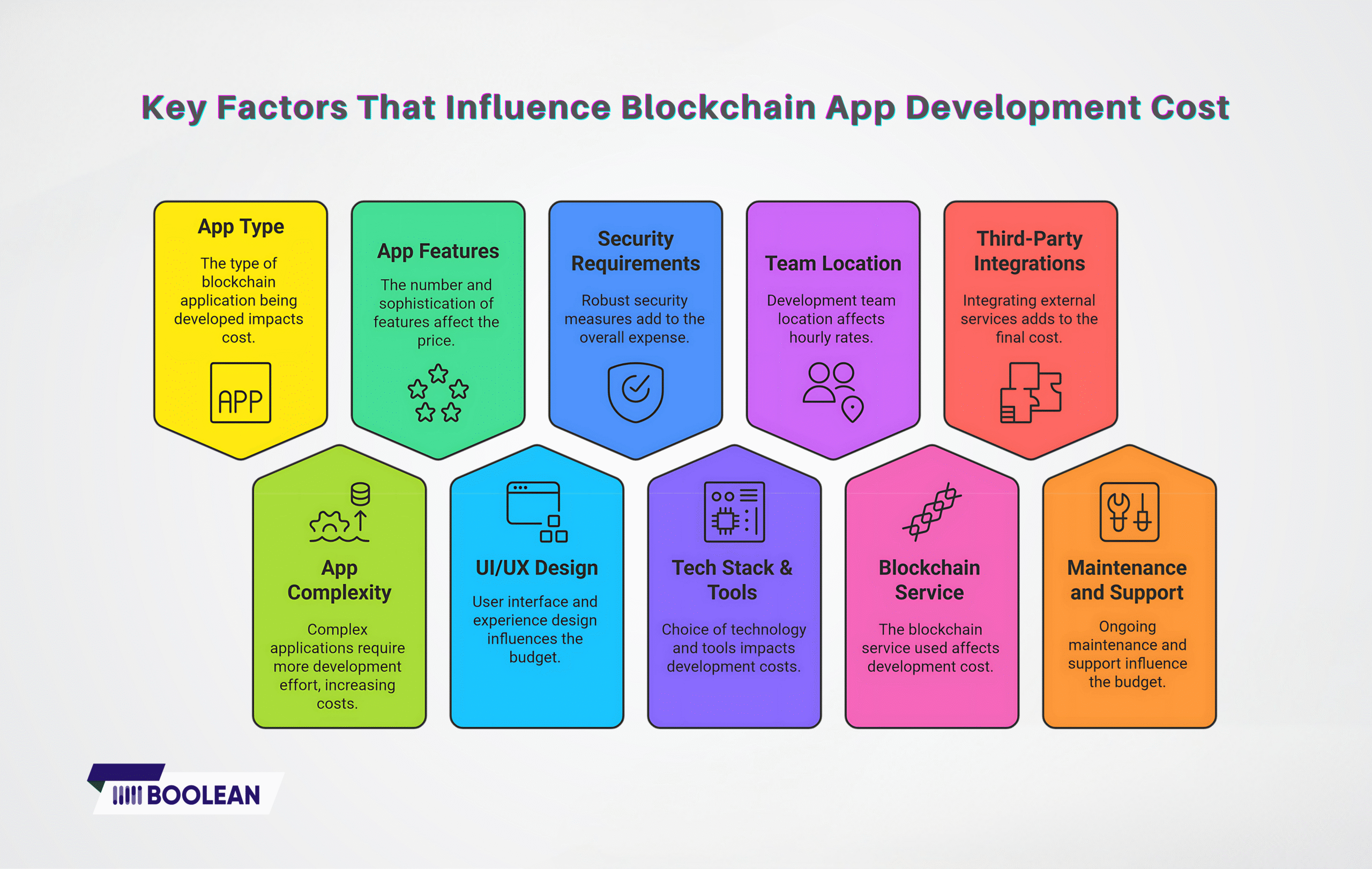 Key Factors That Influence Blockchain App Development Cost

App Type

The type of blockchain application being developed impacts cost.

APP

App Features

The number and sophistication of features affect the price.

Security Requirements

Robust security measures add to the overall expense.

Team Location

Development team location affects hourly rates.

Third-Party Integrations

Integrating external services adds to the final cost.

App Complexity

Complex applications require more development effort, increasing costs.

UI/UX Design

User interface and experience design influences the budget.

Tech Stack & Tools

Choice of technology and tools impacts development costs.

Blockchain Service

The blockchain service used affects development cost.

Maintenance and Support

Ongoing maintenance and support influence the budget.

BOOLEAN